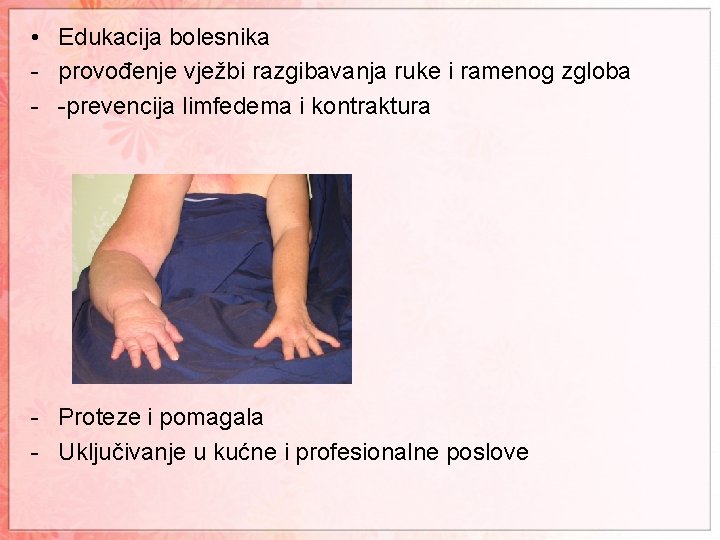 • Edukacija bolesnika
- provođenje vježbi razgibavanja ruke i ramenog zgloba
- -prevencija limfedema i kontraktura

- Proteze i pomagala
- Uključivanje u kućne i profesionalne poslove